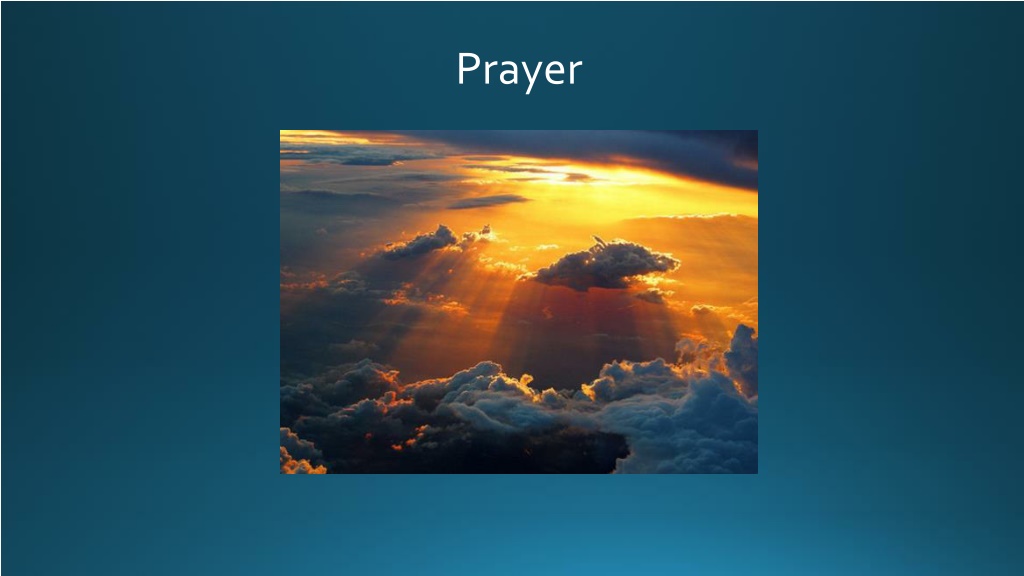 Prayer